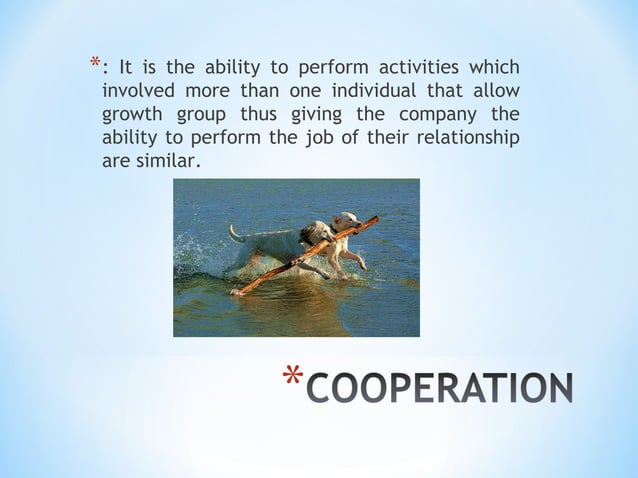 *: It is the ability to perform activities which involved more than one individual that allow growth group thus giving the company the ability to perform the job of their relationship are similar.

*COOPERATION